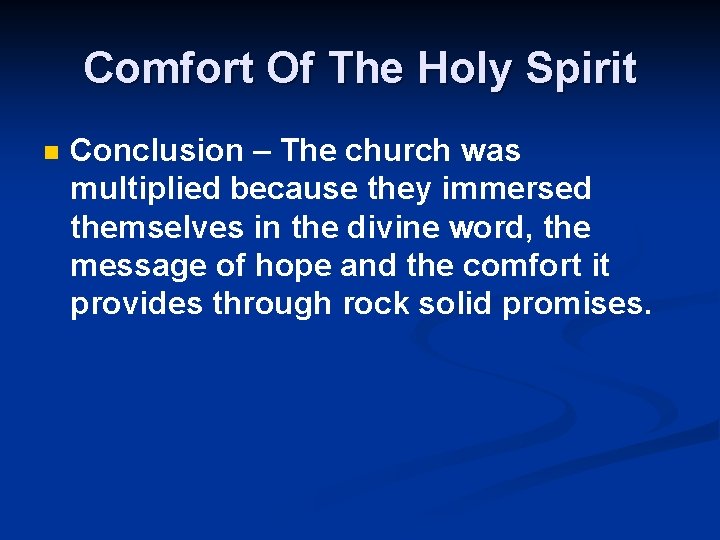 Comfort Of The Holy Spirit

Conclusion – The church was multiplied because they immersed themselves in the divine word, the message of hope and the comfort it provides through rock solid promises.